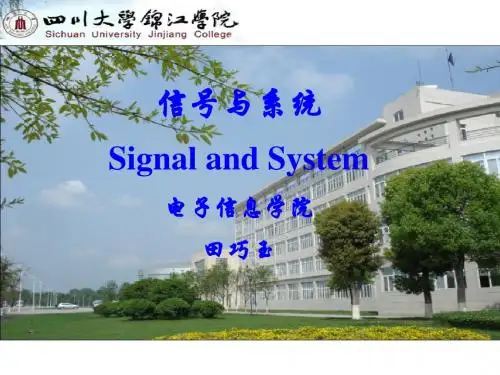 四川大學錦江學院
Sichuan University Jinjiang College

信号与系统

Signal and System

电子信息学院

田巧玉